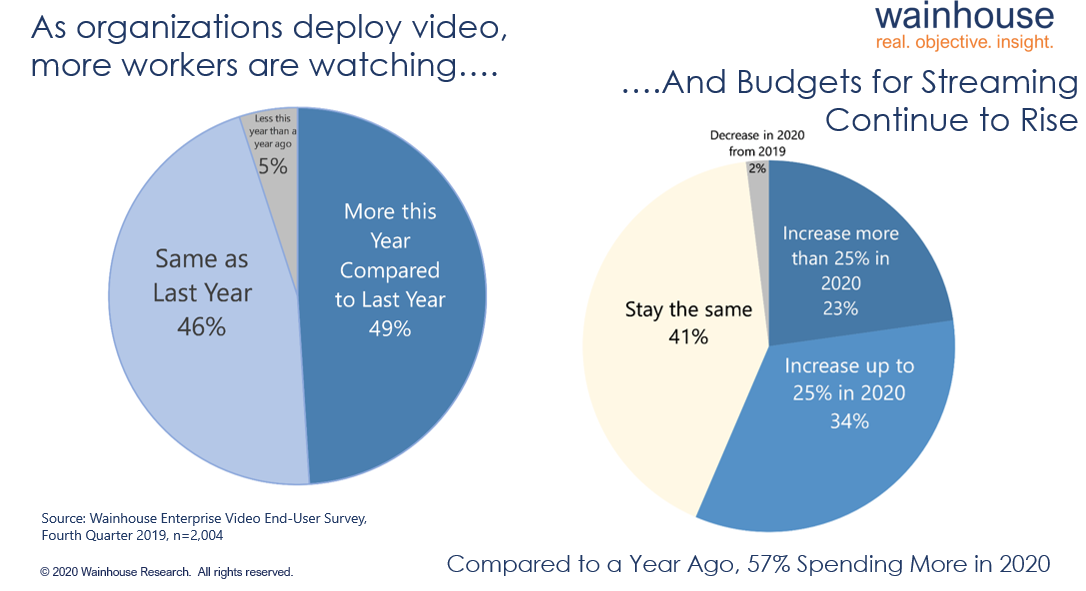 As organizations deploy video, more workers are watching….

wainhouse
real. objective. insight.

….And Budgets for Streaming Continue to Rise

Less this year than a year ago
5%

More this Year Compared to Last Year
49%

Same as Last Year
46%

Decrease in 2020 from 2019
2%

Increase more than 25% in 2020
23%

Increase up to 25% in 2020
34%

Stay the same
41%

Source: Wainhouse Enterprise Video End-User Survey, Fourth Quarter 2019, n=2,004

© 2020 Wainhouse Research. All rights reserved.

Compared to a Year Ago, 57% Spending More in 2020